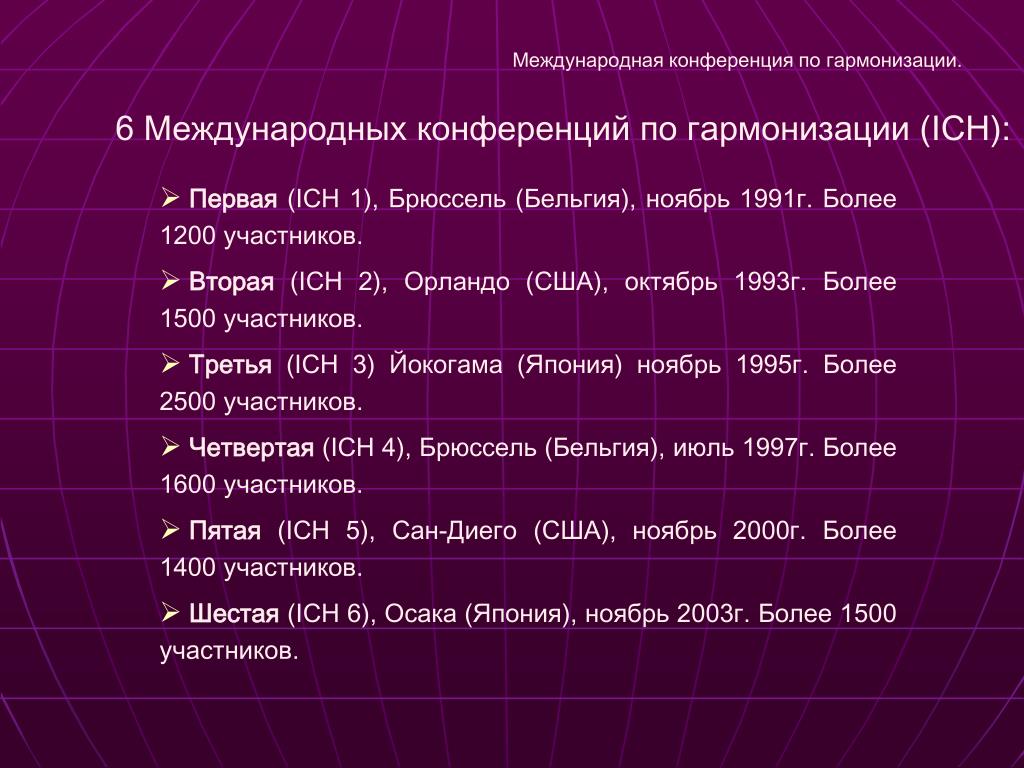 Международная конференция по гармонизации.

6 Международных конференций по гармонизации (ICH):

➢ Первая (ICH 1), Брюссель (Бельгия), ноябрь 1991г. Более 1200 участников.

➢ Вторая (ICH 2), Орландо (США), октябрь 1993г. Более 1500 участников.

➢ Третья (ICH 3) Йокогама (Япония) ноябрь 1995г. Более 2500 участников.

➢ Четвертая (ICH 4), Брюссель (Бельгия), июль 1997г. Более 1600 участников.

➢ Пятая (ICH 5), Сан-Диего (США), ноябрь 2000г. Более 1400 участников.

➢ Шестая (ICH 6), Осака (Япония), ноябрь 2003г. Более 1500 участников.